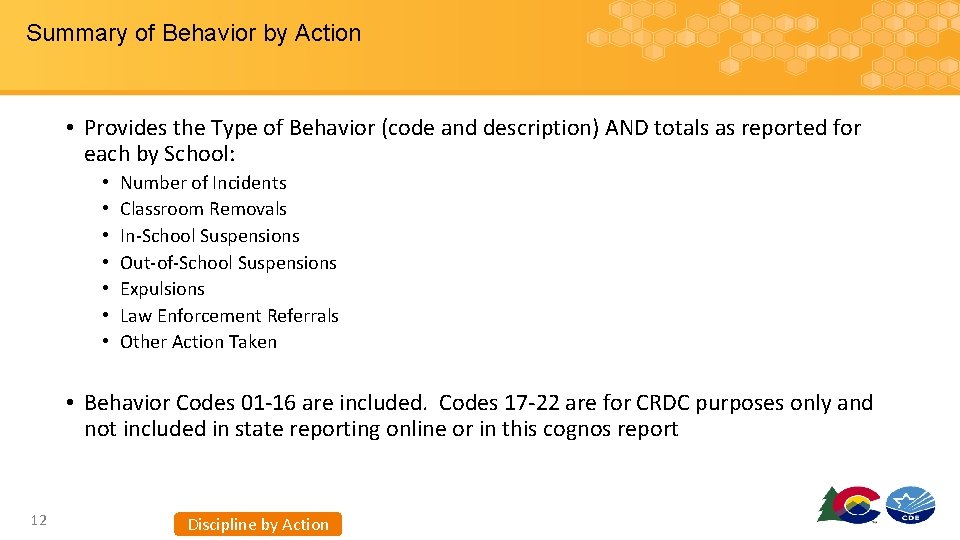 Summary of Behavior by Action

• Provides the Type of Behavior (code and description) AND totals as reported for each by School:

• Number of Incidents
• Classroom Removals
• In-School Suspensions
• Out-of-School Suspensions
• Expulsions
• Law Enforcement Referrals
• Other Action Taken

• Behavior Codes 01-16 are included. Codes 17-22 are for CRDC purposes only and not included in state reporting online or in this cognos report

12

Discipline by Action

CDE